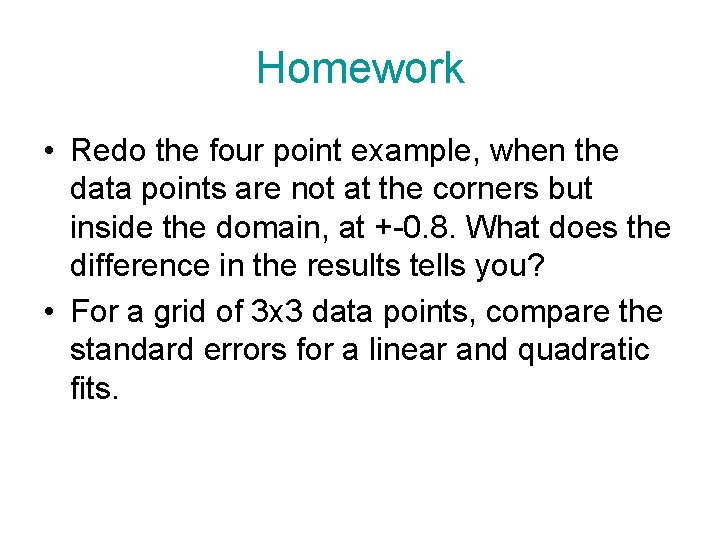 Homework

• Redo the four point example, when the data points are not at the corners but inside the domain, at +-0.8. What does the difference in the results tells you?

• For a grid of 3x3 data points, compare the standard errors for a linear and quadratic fits.